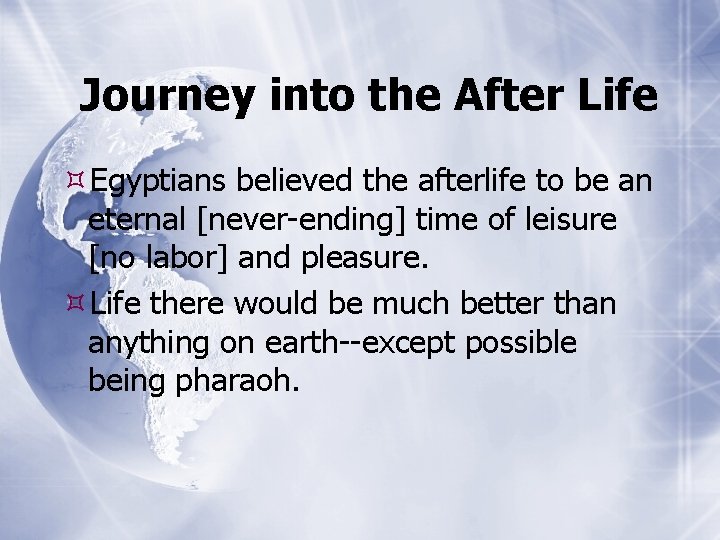 Journey into the After Life

Egyptians believed the afterlife to be an eternal [never-ending] time of leisure [no labor] and pleasure.

Life there would be much better than anything on earth--except possible being pharaoh.